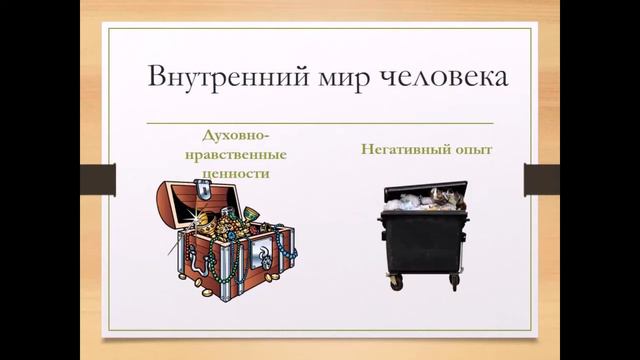 Внутренний мир человека

Духовно-нравственные ценности

Негативный опыт